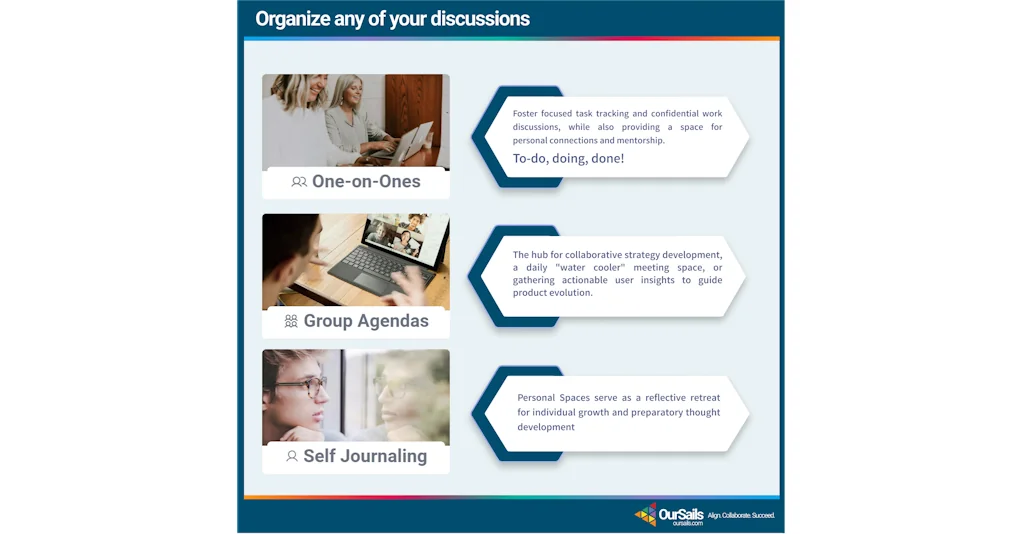 Organize any of your discussions

One-on-Ones

Foster focused task tracking and confidential work discussions, while also providing a space for personal connections and mentorship.

To-do, doing, done!

Group Agendas

The hub for collaborative strategy development, a daily "water cooler" meeting space, or gathering actionable user insights to guide product evolution.

Self Journaling

Personal Spaces serve as a reflective retreat for individual growth and preparatory thought development

OurSails oursails.com Align. Collaborate. Succeed.